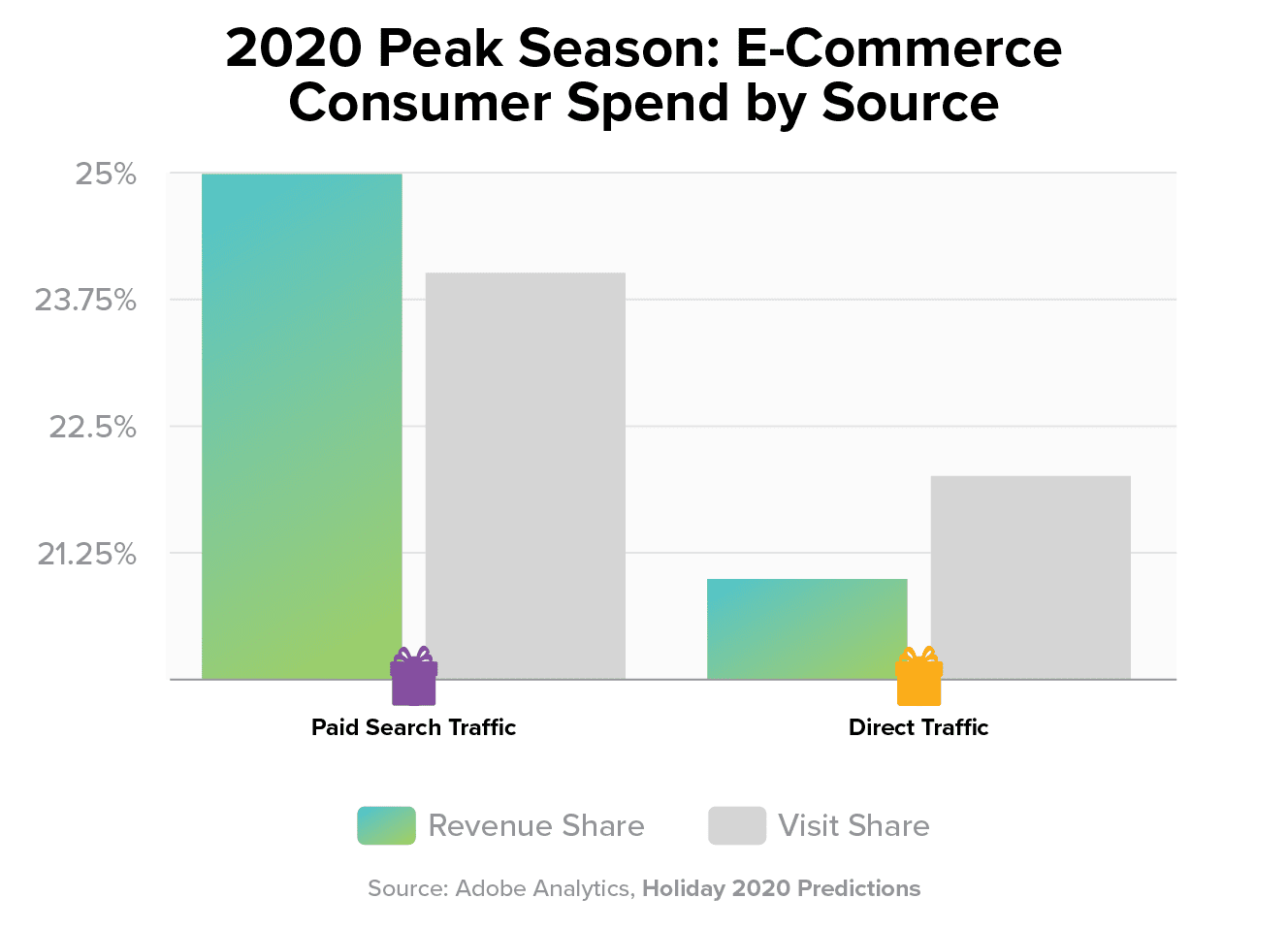 2020 Peak Season: E-Commerce Consumer Spend by Source

25%
23.75%
22.5%
21.25%

Paid Search Traffic
Direct Traffic

Revenue Share
Visit Share

Source: Adobe Analytics, Holiday 2020 Predictions